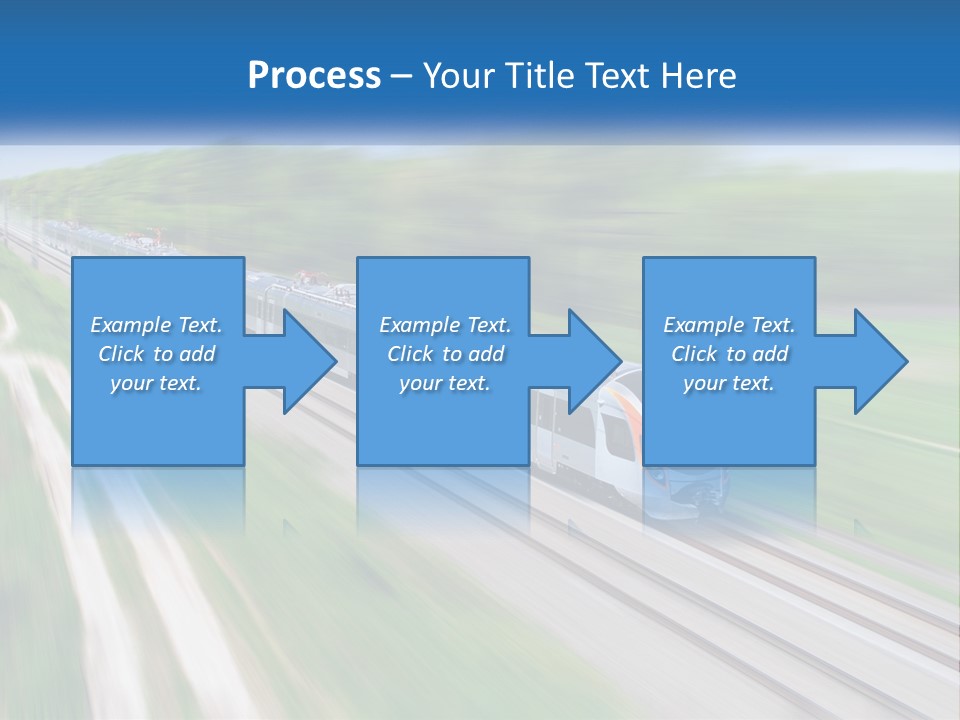 Process – Your Title Text Here

Example Text. Click to add your text.

Example Text. Click to add your text.

Example Text. Click to add your text.